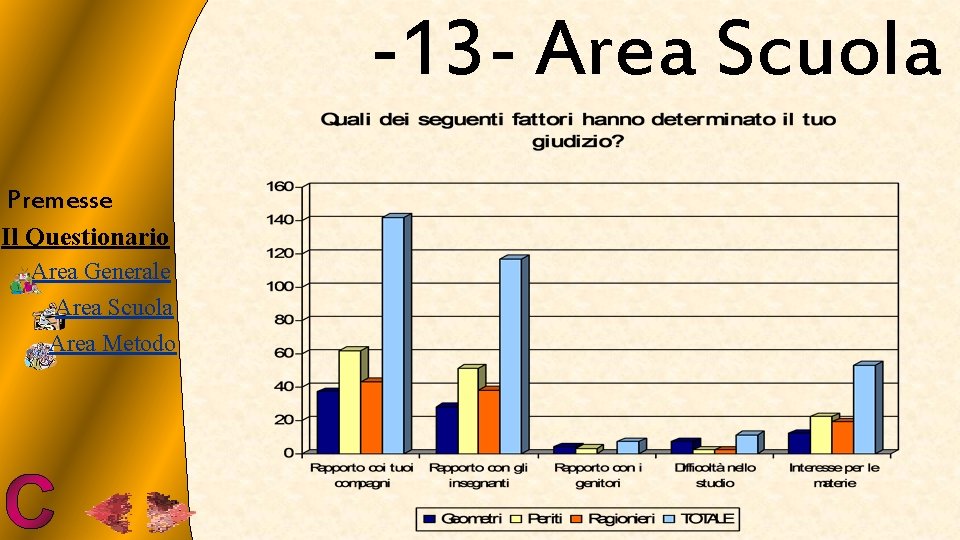 -13- Area Scuola

Premesse
Il Questionario
Area Generale
Area Scuola
Area Metodo

C

Quali dei seguenti fattori hanno determinato il tuo giudizio?

160
140
120
100
80
60
40
20
0

Rapporto coi tuoi compagni
Rapporto con gli insegnanti
Rapporto con i genitori
Difficoltà nello studio
Interesse per le materie

Geometri Periti Ragionieri TOTALE